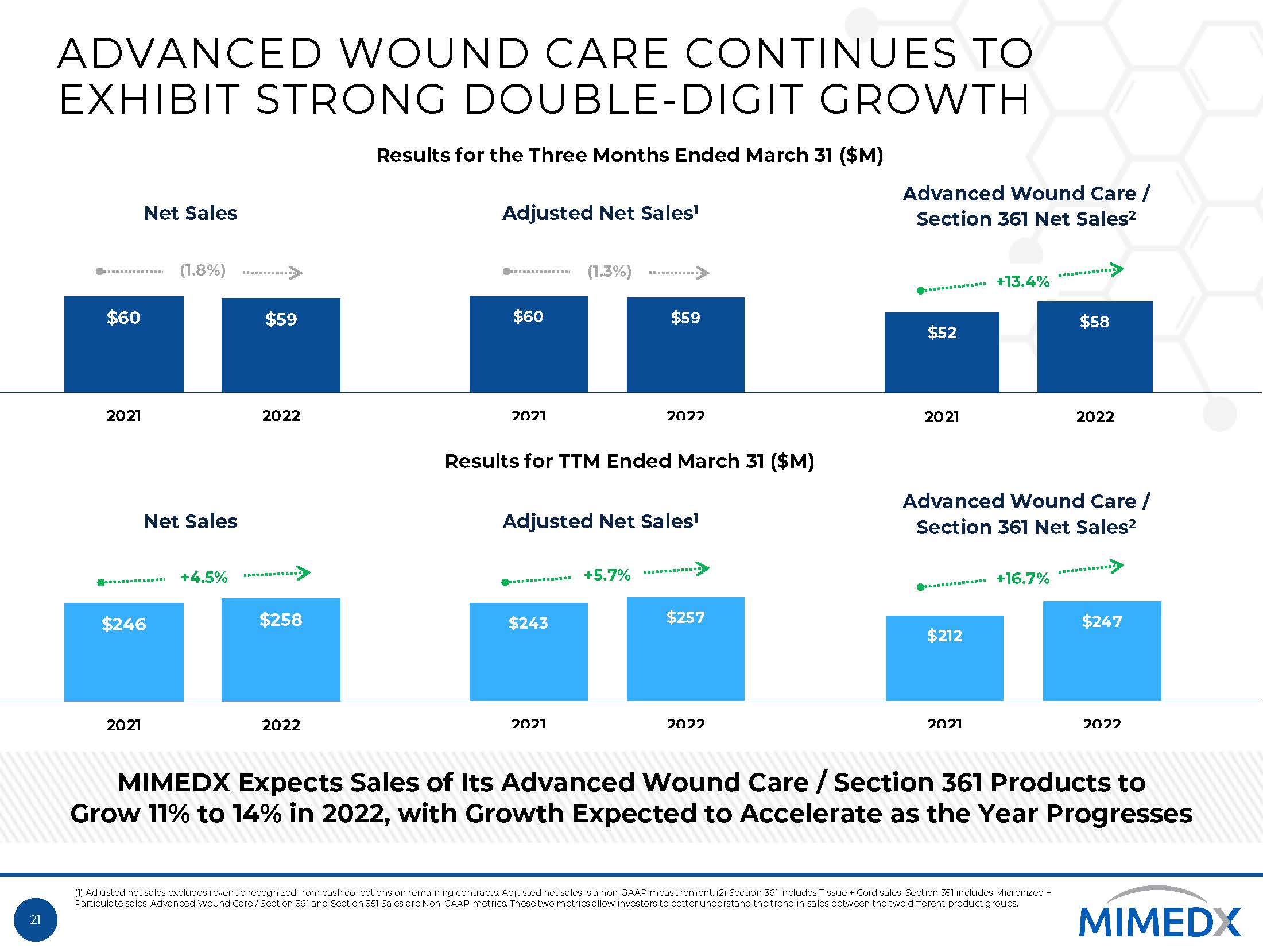 ADVANCED WOUND CARE CONTINUES TO EXHIBIT STRONG DOUBLE-DIGIT GROWTH

Results for the Three Months Ended March 31 ($M)

Net Sales

(1.8%)

$60

$59

2021

2022

Adjusted Net Sales$^1$

(1.3%)

$60

$59

2021

2022

Advanced Wound Care / Section 361 Net Sales$^2$

+13.4%

$52

$58

2021

2022

Results for TTM Ended March 31 ($M)

Net Sales

+4.5%

$246

$258

2021

2022

Adjusted Net Sales$^1$

+5.7%

$243

$257

2021

2022

Advanced Wound Care / Section 361 Net Sales$^2$

+16.7%

$212

$247

2021

2022

MIMEDX Expects Sales of Its Advanced Wound Care / Section 361 Products to Grow 11% to 14% in 2022, with Growth Expected to Accelerate as the Year Progresses

(1) Adjusted net sales excludes revenue recognized from cash collections on remaining contracts. Adjusted net sales is a non-GAAP measurement. (2) Section 361 includes Tissue + Cord sales. Section 351 includes Micronized + Particulate sales. Advanced Wound Care / Section 361 and Section 351 Sales are Non-GAAP metrics. These two metrics allow investors to better understand the trend in sales between the two different product groups.

21

MIMEDX